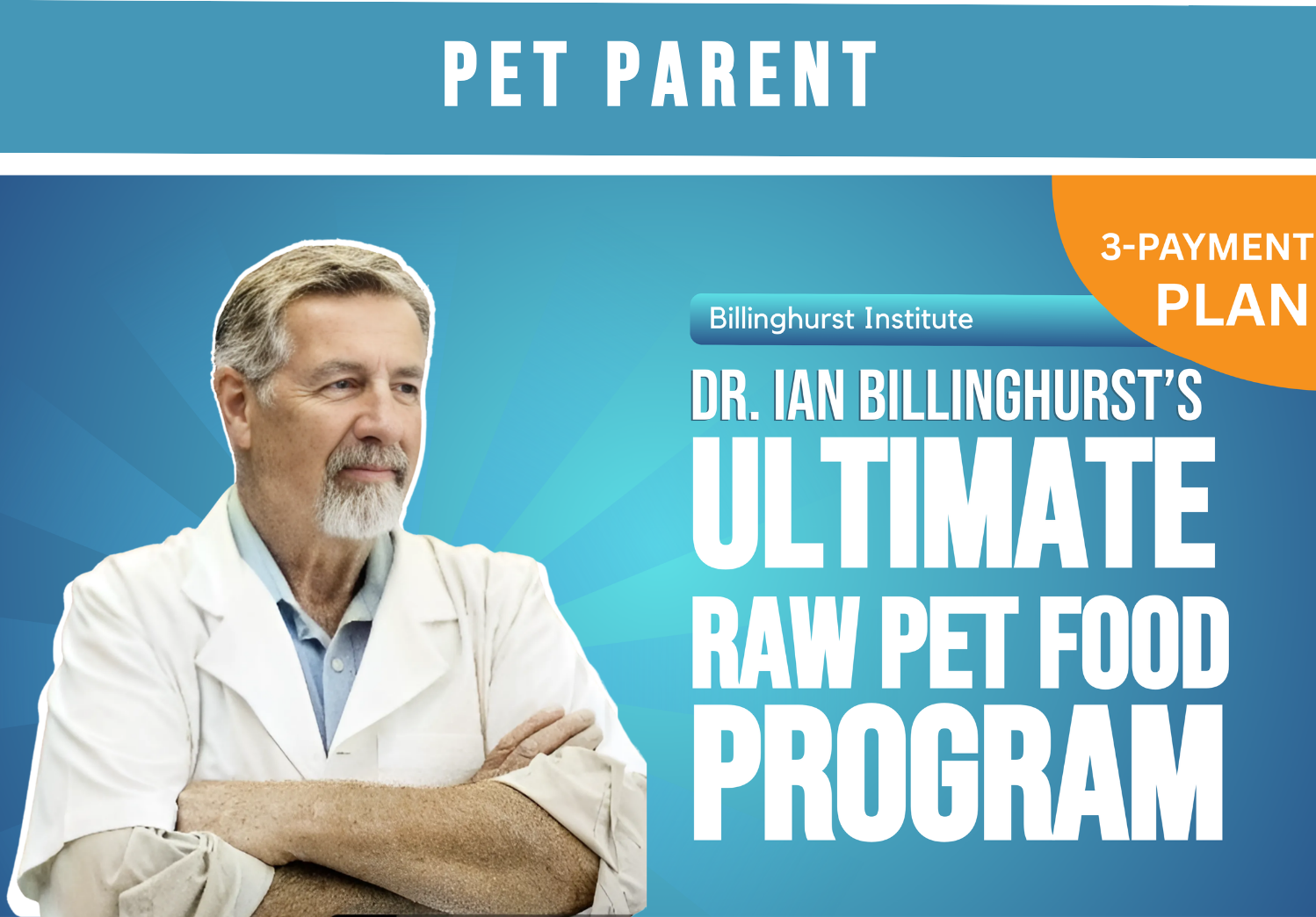 PET PARENT

3-PAYMENT PLAN

Billinghurst Institute

DR. IAN BILLINGHURST'S

ULTIMATE

RAW PET FOOD

PROGRAM